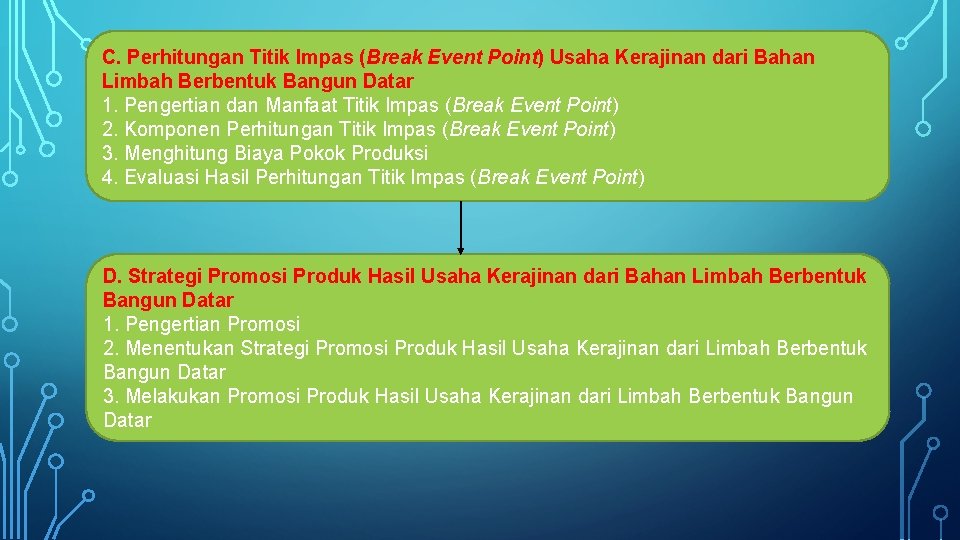 C. Perhitungan Titik Impas (Break Event Point) Usaha Kerajinan dari Bahan Limbah Berbentuk Bangun Datar
1. Pengertian dan Manfaat Titik Impas (Break Event Point)
2. Komponen Perhitungan Titik Impas (Break Event Point)
3. Menghitung Biaya Pokok Produksi
4. Evaluasi Hasil Perhitungan Titik Impas (Break Event Point)

D. Strategi Promosi Produk Hasil Usaha Kerajinan dari Bahan Limbah Berbentuk Bangun Datar
1. Pengertian Promosi
2. Menentukan Strategi Promosi Produk Hasil Usaha Kerajinan dari Limbah Berbentuk Bangun Datar
3. Melakukan Promosi Produk Hasil Usaha Kerajinan dari Limbah Berbentuk Bangun Datar